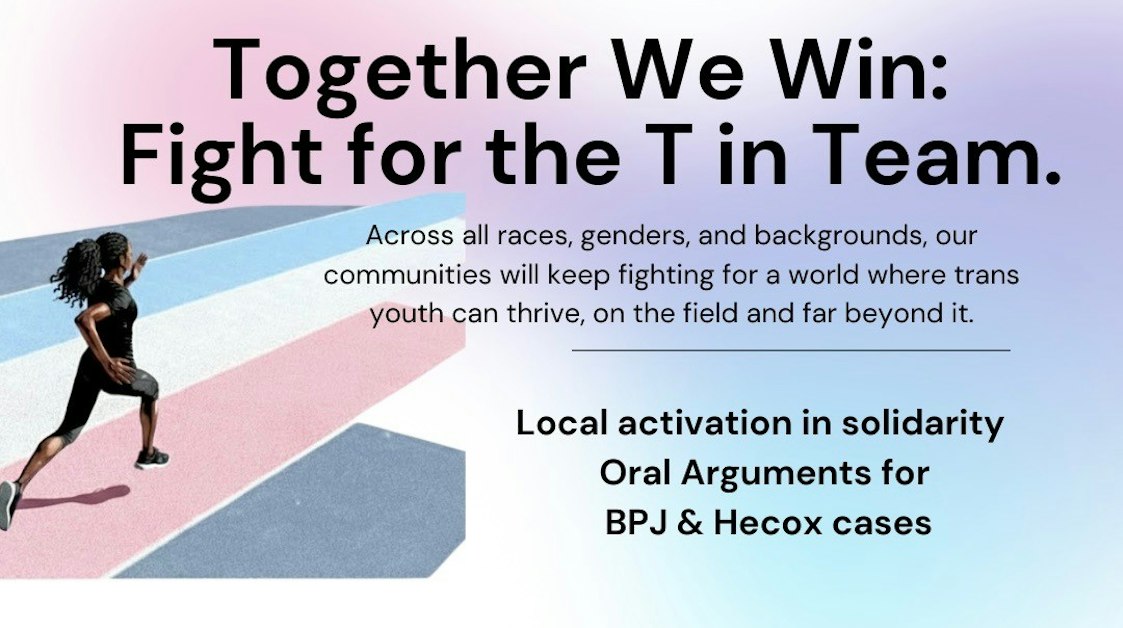 Together We Win:
Fight for the T in Team.

Across all races, genders, and backgrounds, our communities will keep fighting for a world where trans youth can thrive, on the field and far beyond it.

Local activation in solidarity
Oral Arguments for
BPJ & Hecox cases